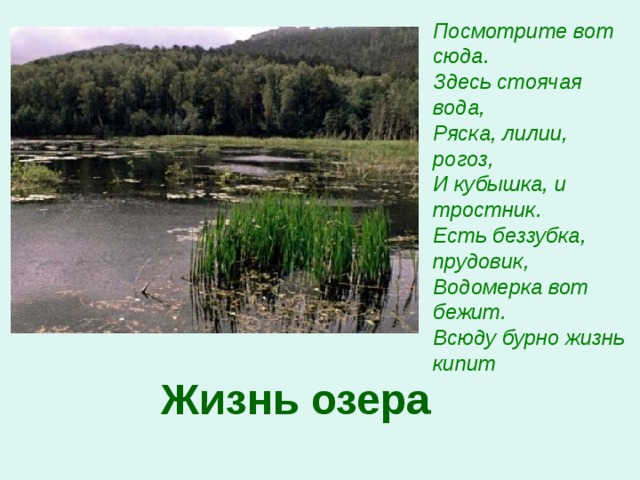 Посмотрите вот сюда.
Здесь стоячая вода,
Ряска, лилии, рогоз,
И кубышка, и тростник.
Есть беззубка, прудовик,
Водомерка вот бежит.
Всюду бурно жизнь кипит

Жизнь озера